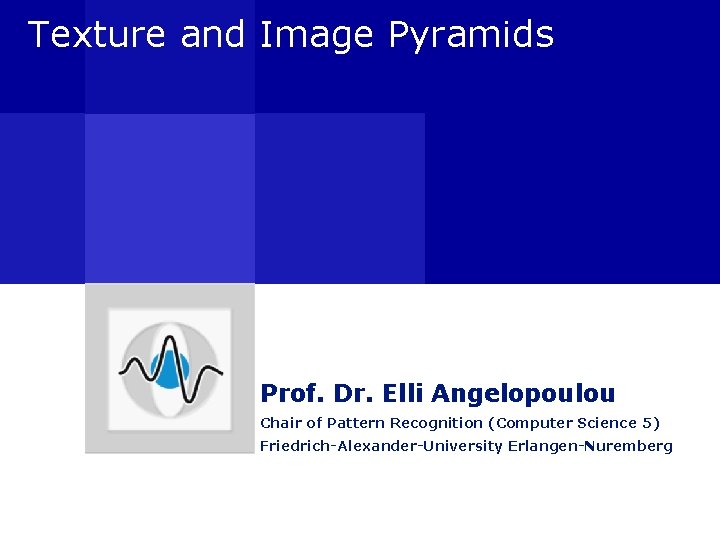 Texture and Image Pyramids

Prof. Dr. Elli Angelopoulou

Chair of Pattern Recognition (Computer Science 5)

Friedrich-Alexander-University Erlangen-Nuremberg